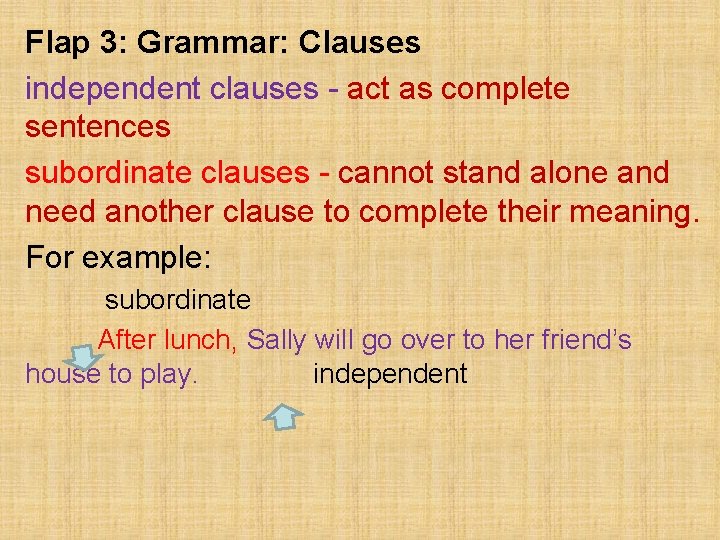 Flap 3: Grammar: Clauses

independent clauses - act as complete sentences

subordinate clauses - cannot stand alone and need another clause to complete their meaning.

For example:

subordinate

After lunch, Sally will go over to her friend's house to play.

independent